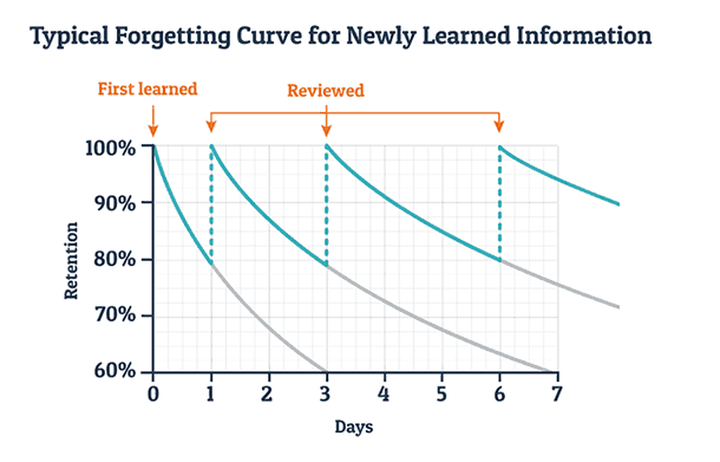 Typical Forgetting Curve for Newly Learned Information

First learned

Reviewed

100%
90%
80%
70%
60%

Retention

0 1 2 3 4 5 6 7

Days